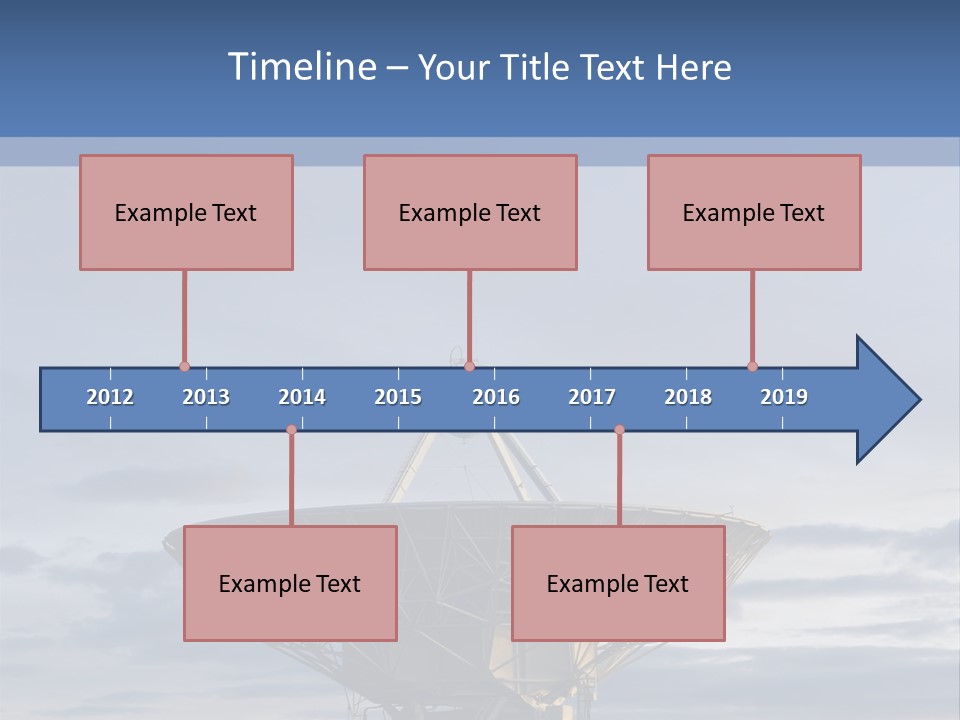 Timeline – Your Title Text Here

Example Text

Example Text

Example Text

2012 2013 2014 2015 2016 2017 2018 2019

Example Text

Example Text